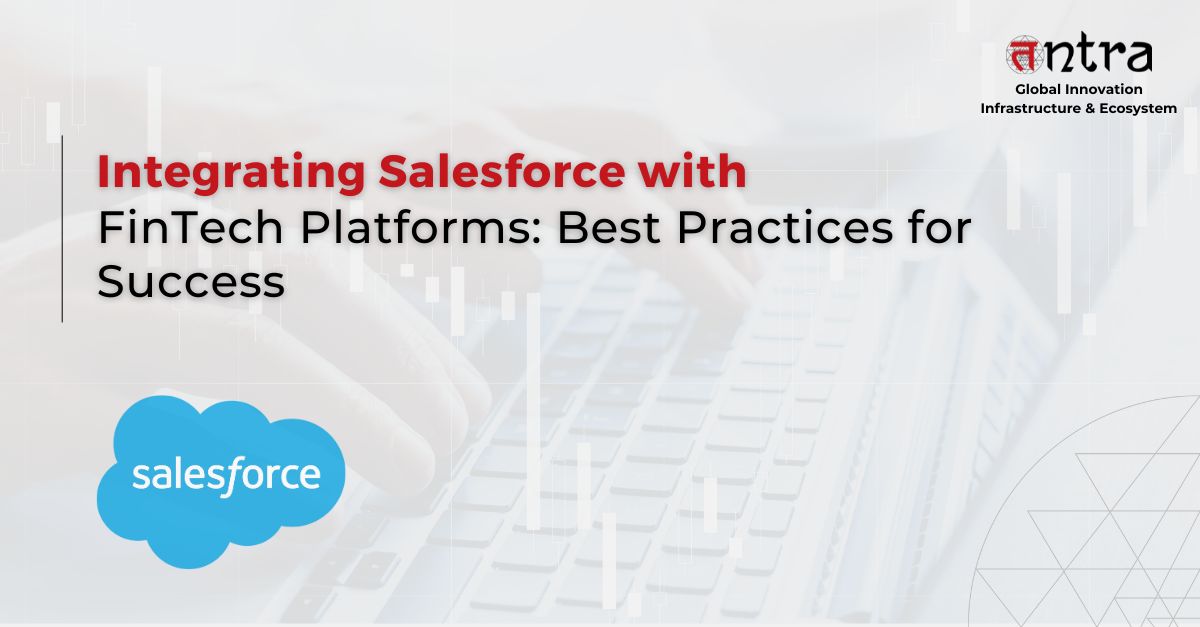 antra
Global Innovation
Infrastructure & Ecosystem

Integrating Salesforce with FinTech Platforms: Best Practices for Success

salesforce